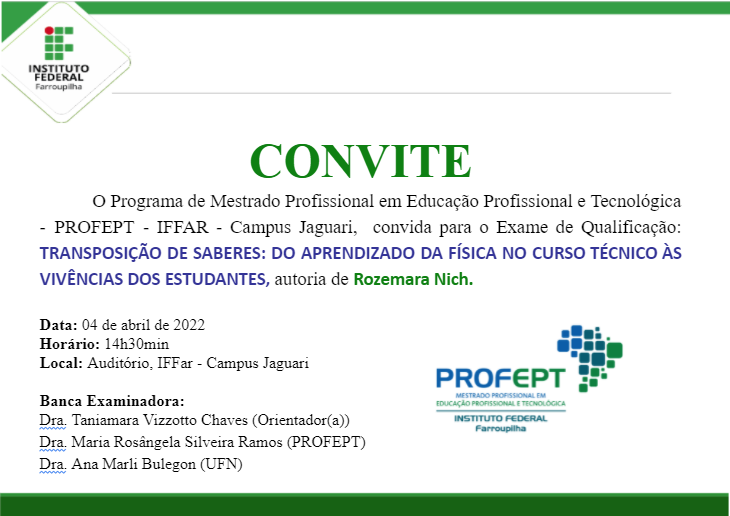 INSTITUTO FEDERAL
Farroupilha

CONVITE

O Programa de Mestrado Profissional em Educação Profissional e Tecnológica - PROFEPT - IFFAR - Campus Jaguari, convida para o Exame de Qualificação: TRANSPOSIÇÃO DE SABERES: DO APRENDIZADO DA FÍSICA NO CURSO TÉCNICO ÀS VIVÊNCIAS DOS ESTUDANTES, autoria de Rozemara Nich.

Data: 04 de abril de 2022
Horário: 14h30min
Local: Auditório, IFFar - Campus Jaguari

Banca Examinadora:
Dra. Taniamara Vizzotto Chaves (Orientador(a))
Dra. Maria Rosângela Silveira Ramos (PROFEPT)
Dra. Ana Marli Bulegon (UFN)

PROFEPT
MESTRADO PROFISSIONAL EM EDUCAÇÃO PROFISSIONAL E TECNOLÓGICA
INSTITUTO FEDERAL
Farroupilha